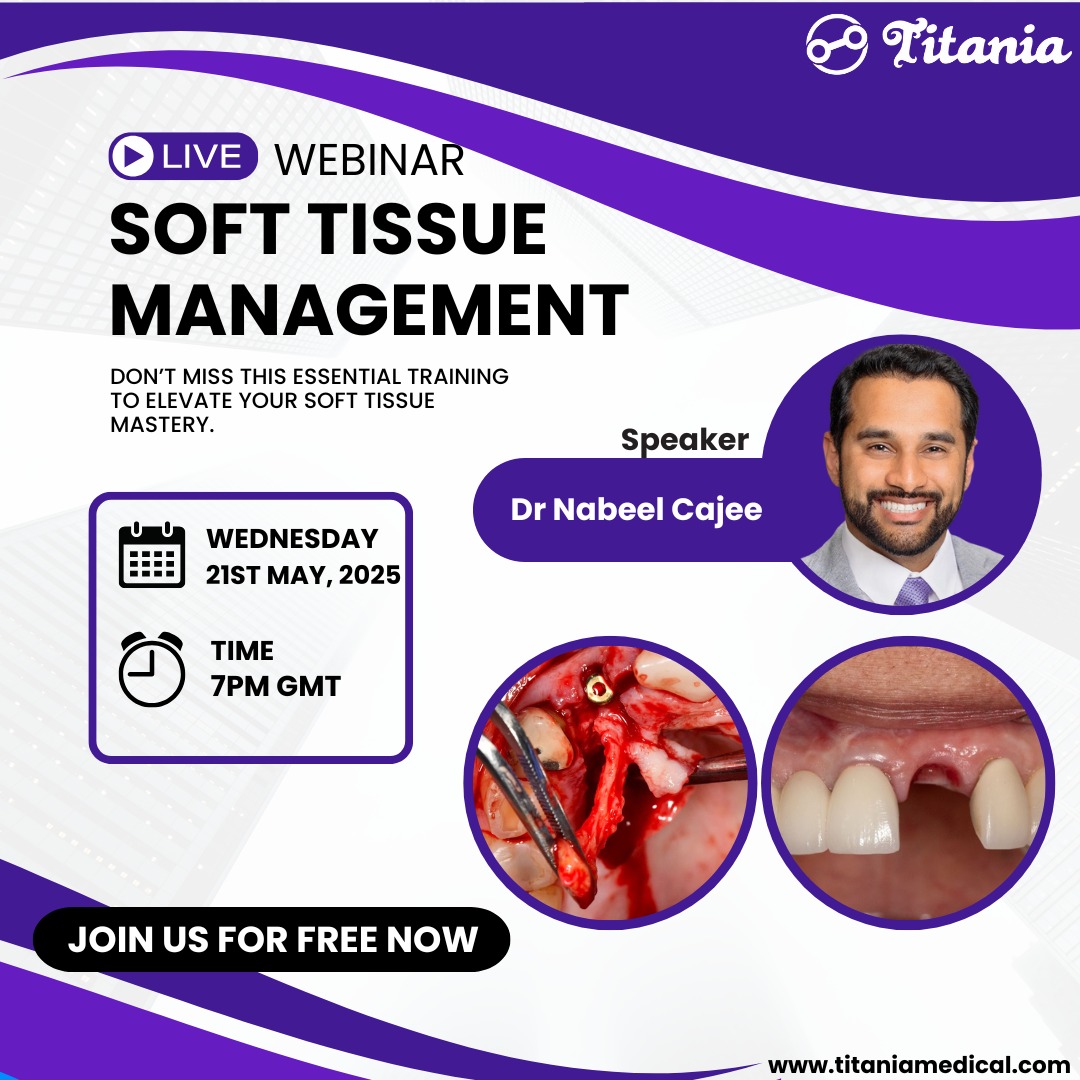 Titania

LIVE WEBINAR

SOFT TISSUE MANAGEMENT

DON'T MISS THIS ESSENTIAL TRAINING TO ELEVATE YOUR SOFT TISSUE MASTERY.

Speaker

Dr Nabeel Cajee

WEDNESDAY
21ST MAY, 2025

TIME
7PM GMT

JOIN US FOR FREE NOW

www.titaniamedical.com